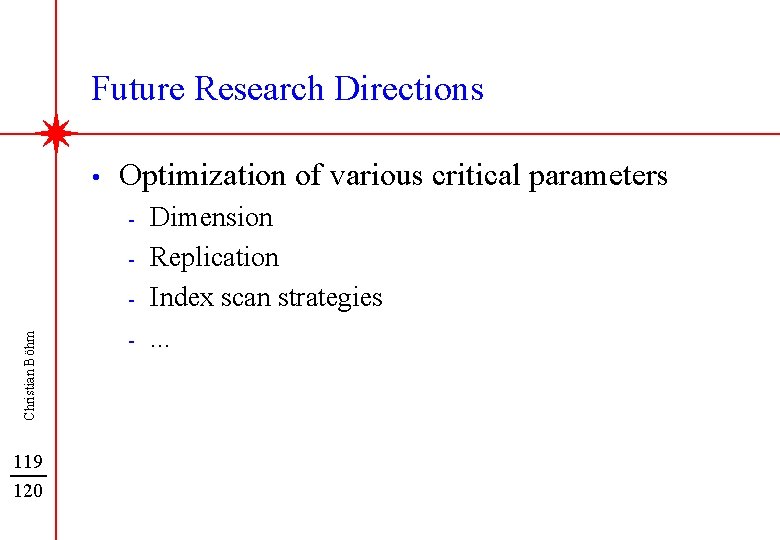 Future Research Directions

• Optimization of various critical parameters
  - Dimension
  - Replication
  - Index scan strategies
  - ...

Christian Böhm

119
120